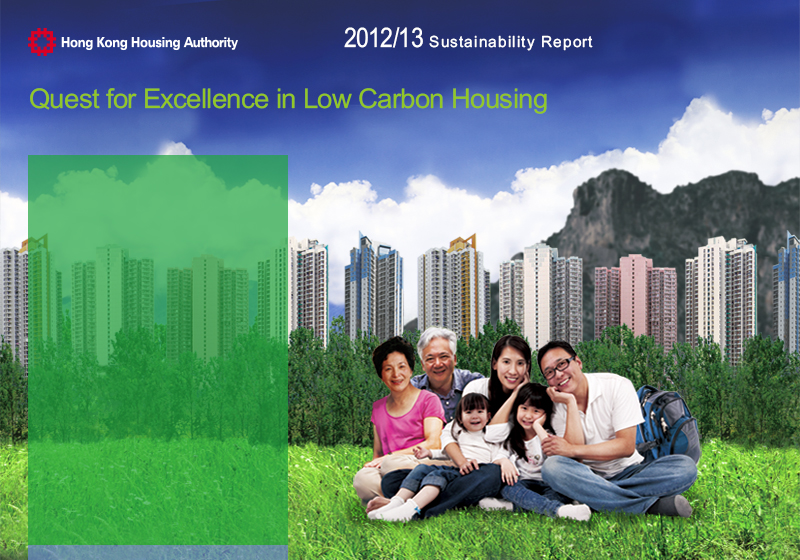 Hong Kong Housing Authority

2012/13 Sustainability Report

Quest for Excellence in Low Carbon Housing